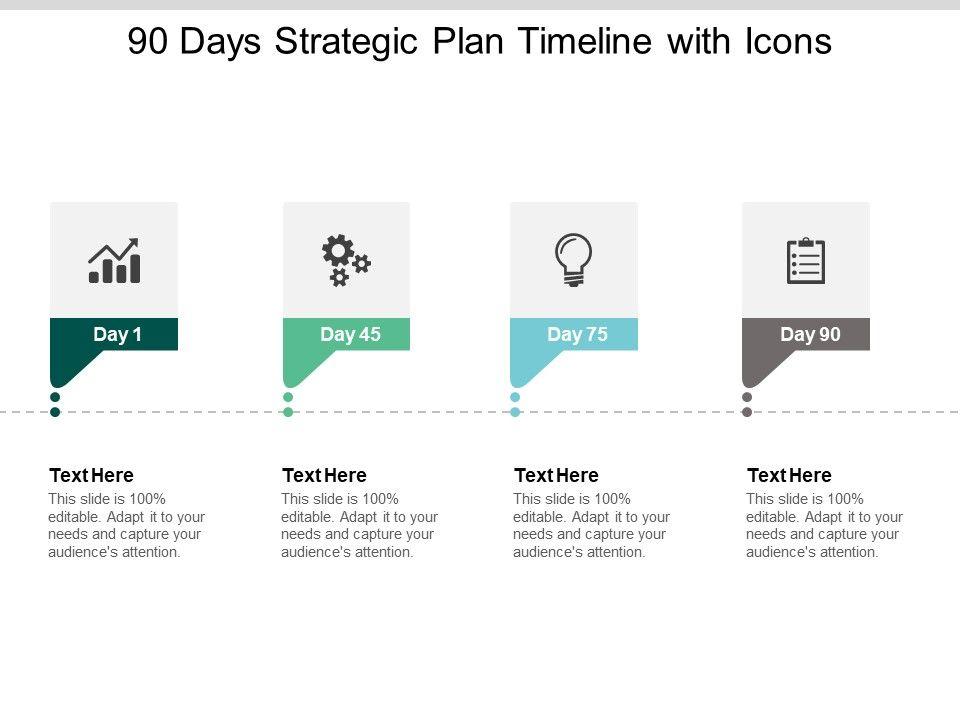 90 Days Strategic Plan Timeline with Icons

Day 1

Day 45

Day 75

Day 90

Text Here
This slide is 100% editable. Adapt it to your needs and capture your audience's attention.

Text Here
This slide is 100% editable. Adapt it to your needs and capture your audience's attention.

Text Here
This slide is 100% editable. Adapt it to your needs and capture your audience's attention.

Text Here
This slide is 100% editable. Adapt it to your needs and capture your audience's attention.